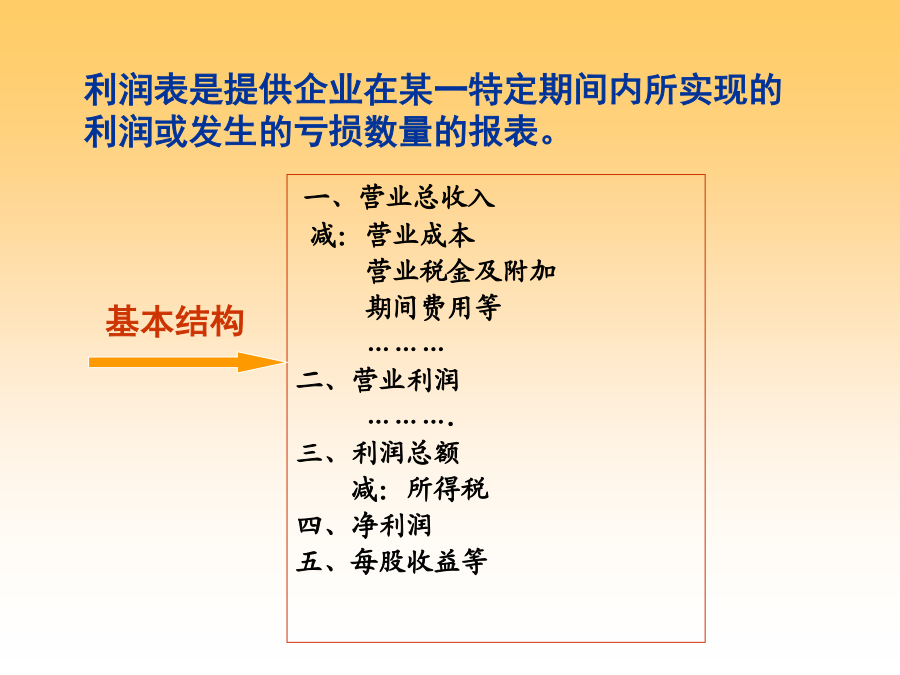 利润表是提供企业在某一特定期间内所实现的利润或发生的亏损数量的报表。

基本结构

一、营业总收入
减：营业成本
营业税金及附加
期间费用等
………
二、营业利润
……….
三、利润总额
减：所得税
四、净利润
五、每股收益等